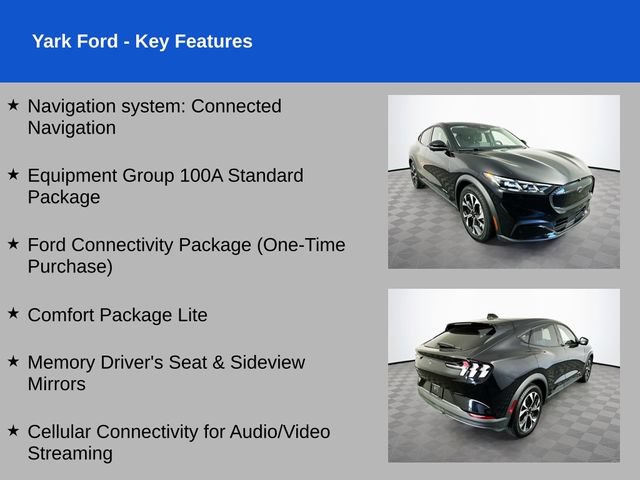 Yark Ford - Key Features

★ Navigation system: Connected Navigation

★ Equipment Group 100A Standard Package

★ Ford Connectivity Package (One-Time Purchase)

★ Comfort Package Lite

★ Memory Driver's Seat & Sideview Mirrors

★ Cellular Connectivity for Audio/Video Streaming